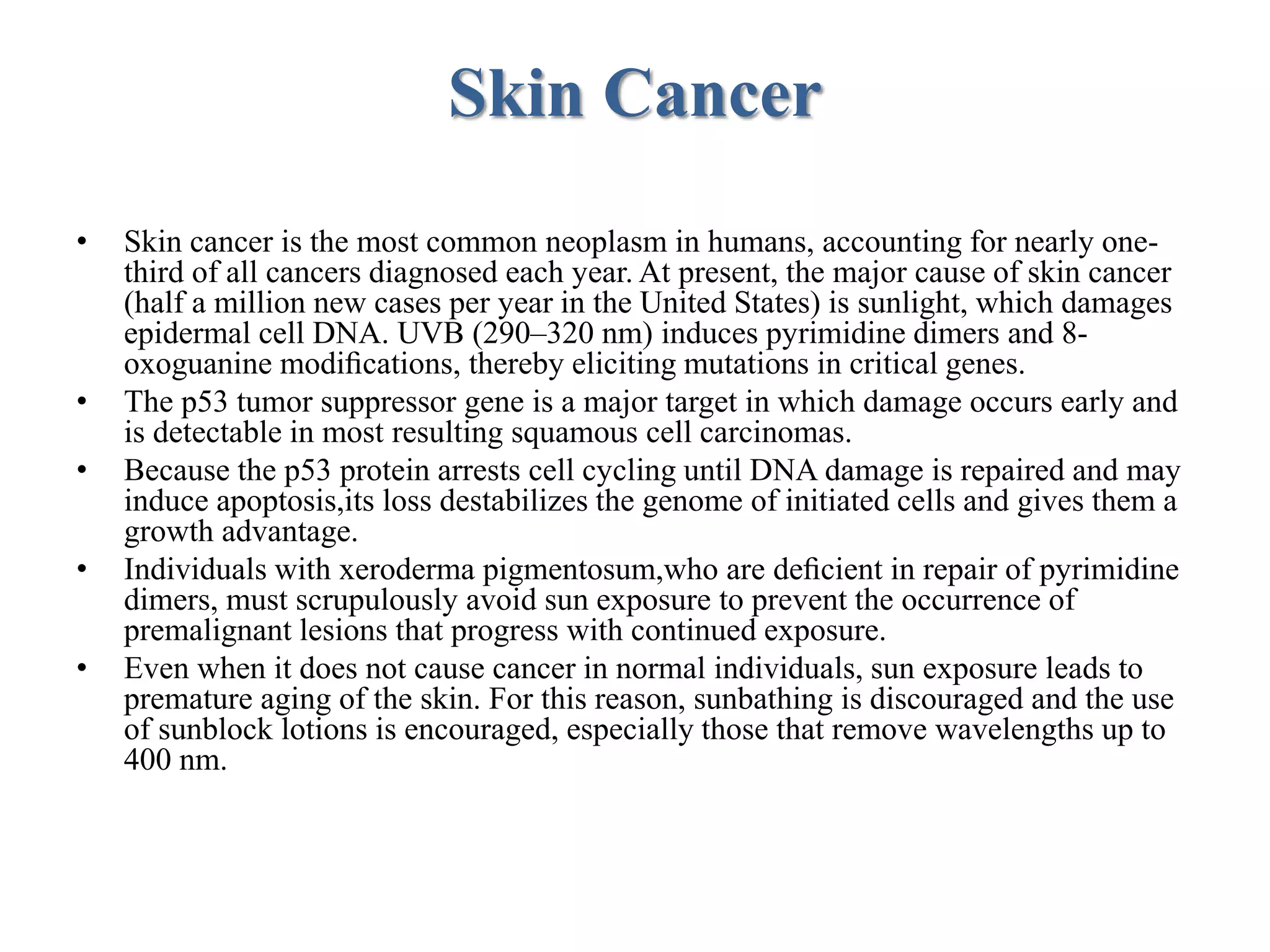 Skin Cancer

• Skin cancer is the most common neoplasm in humans, accounting for nearly one-third of all cancers diagnosed each year. At present, the major cause of skin cancer (half a million new cases per year in the United States) is sunlight, which damages epidermal cell DNA. UVB (290–320 nm) induces pyrimidine dimers and 8-oxoguanine modifications, thereby eliciting mutations in critical genes.
• The p53 tumor suppressor gene is a major target in which damage occurs early and is detectable in most resulting squamous cell carcinomas.
• Because the p53 protein arrests cell cycling until DNA damage is repaired and may induce apoptosis,its loss destabilizes the genome of initiated cells and gives them a growth advantage.
• Individuals with xeroderma pigmentosum,who are deficient in repair of pyrimidine dimers, must scrupulously avoid sun exposure to prevent the occurrence of premalignant lesions that progress with continued exposure.
• Even when it does not cause cancer in normal individuals, sun exposure leads to premature aging of the skin. For this reason, sunbathing is discouraged and the use of sunblock lotions is encouraged, especially those that remove wavelengths up to 400 nm.